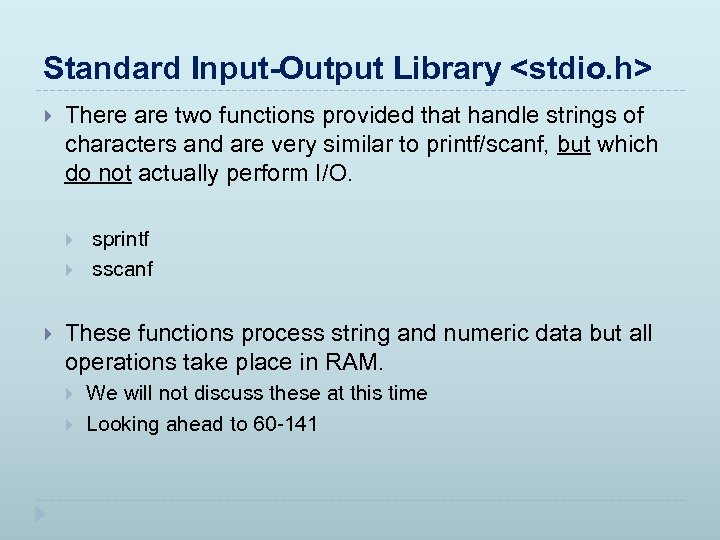 Standard Input-Output Library <stdio.h>

There are two functions provided that handle strings of characters and are very similar to printf/scanf, but which do not actually perform I/O.

sprintf
sscanf

These functions process string and numeric data but all operations take place in RAM.
We will not discuss these at this time
Looking ahead to 60-141